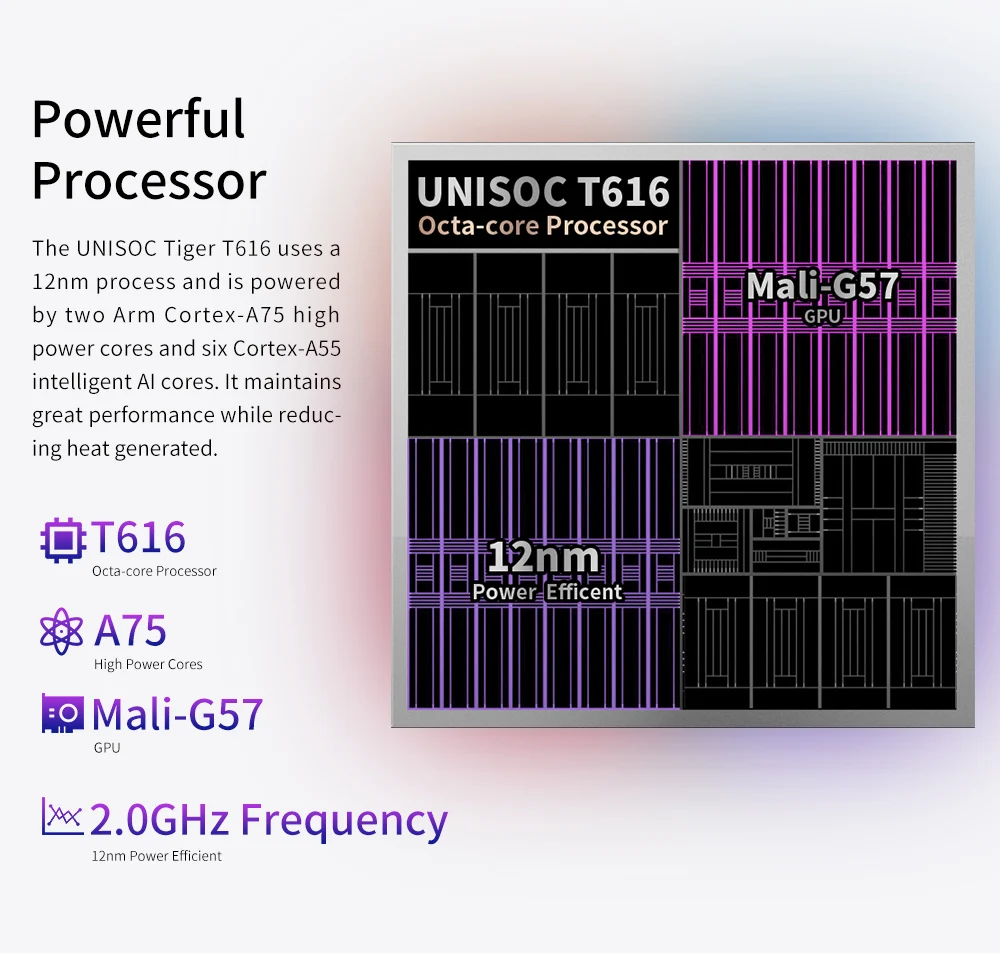 Powerful Processor

The UNISOC Tiger T616 uses a 12nm process and is powered by two Arm Cortex-A75 high power cores and six Cortex-A55 intelligent AI cores. It maintains great performance while reducing heat generated.

T616
Octa-core Processor

A75
High Power Cores

Mali-G57
GPU

2.0GHz Frequency
12nm Power Efficient

UNISOC T616
Octa-core Processor

Mali-G57
GPU

12nm
Power Efficent